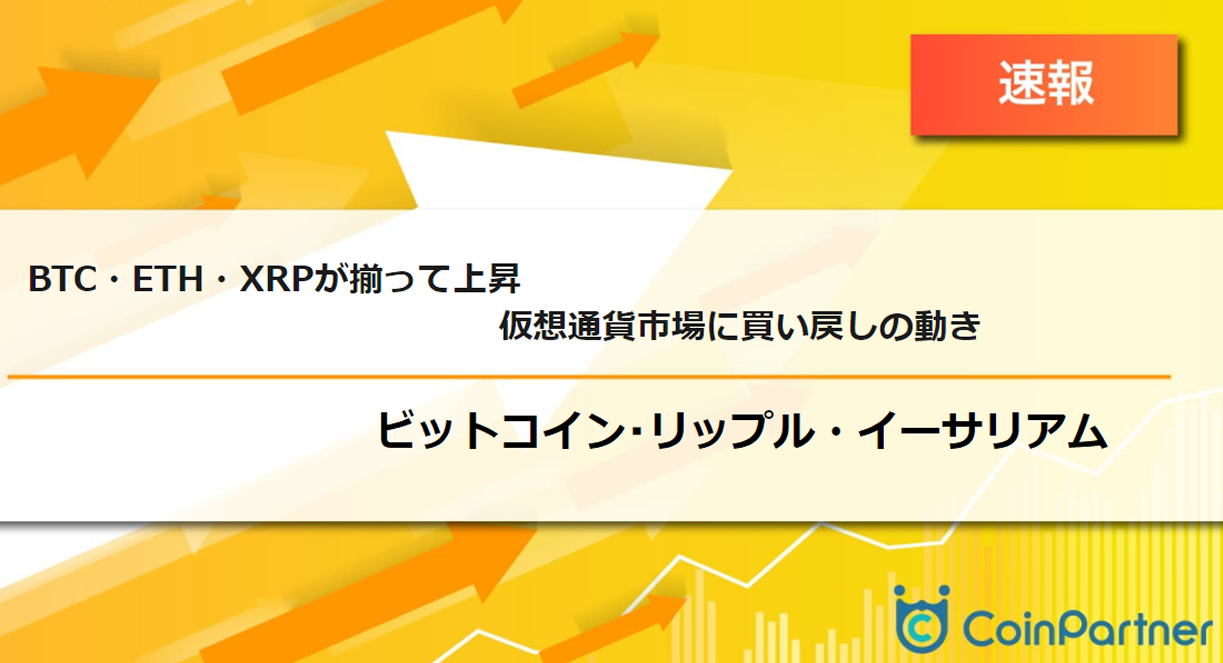 速報

BTC・ETH・XRPが揃って上昇
仮想通貨市場に買い戻しの動き

ビットコイン･リップル・イーサリアム

CoinPartner